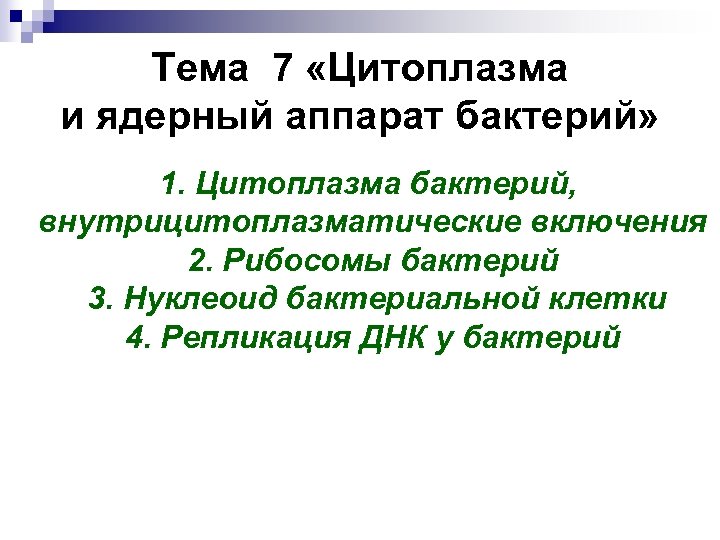 Тема 7 «Цитоплазма и ядерный аппарат бактерий»

1. Цитоплазма бактерий, внутрицитоплазматические включения
2. Рибосомы бактерий
3. Нуклеоид бактериальной клетки
4. Репликация ДНК у бактерий